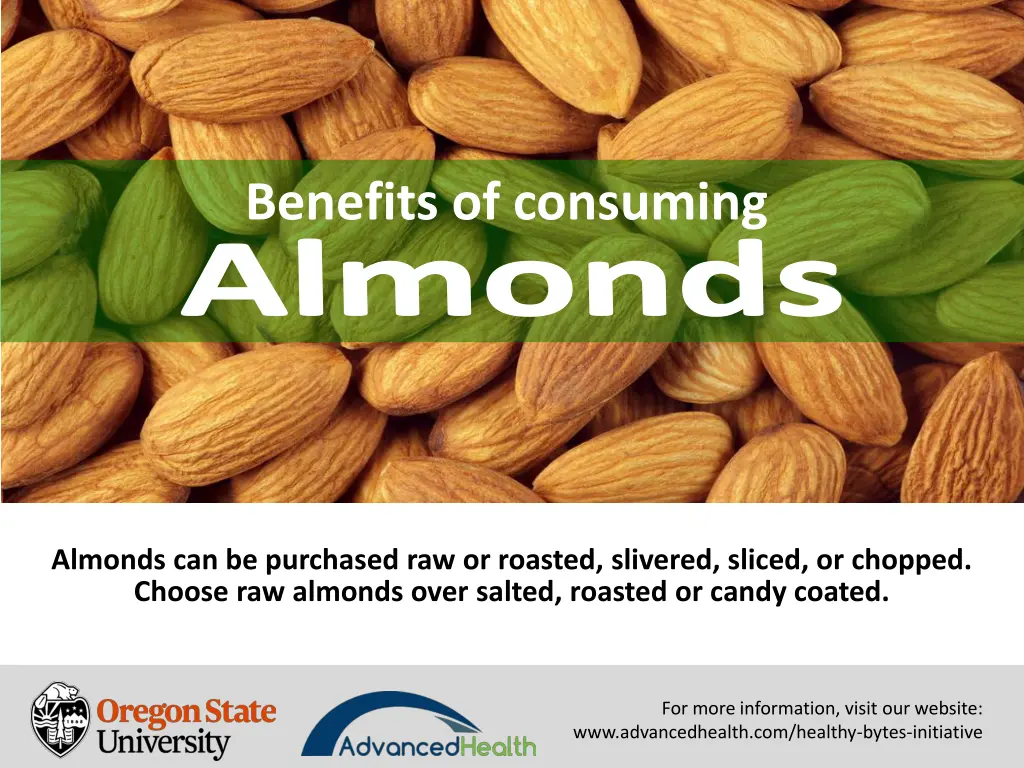 Benefits of consuming
Almonds

Almonds can be purchased raw or roasted, slivered, sliced, or chopped. Choose raw almonds over salted, roasted or candy coated.

Oregon State University

AdvancedHealth

For more information, visit our website:
www.advancedhealth.com/healthy-bytes-initiative